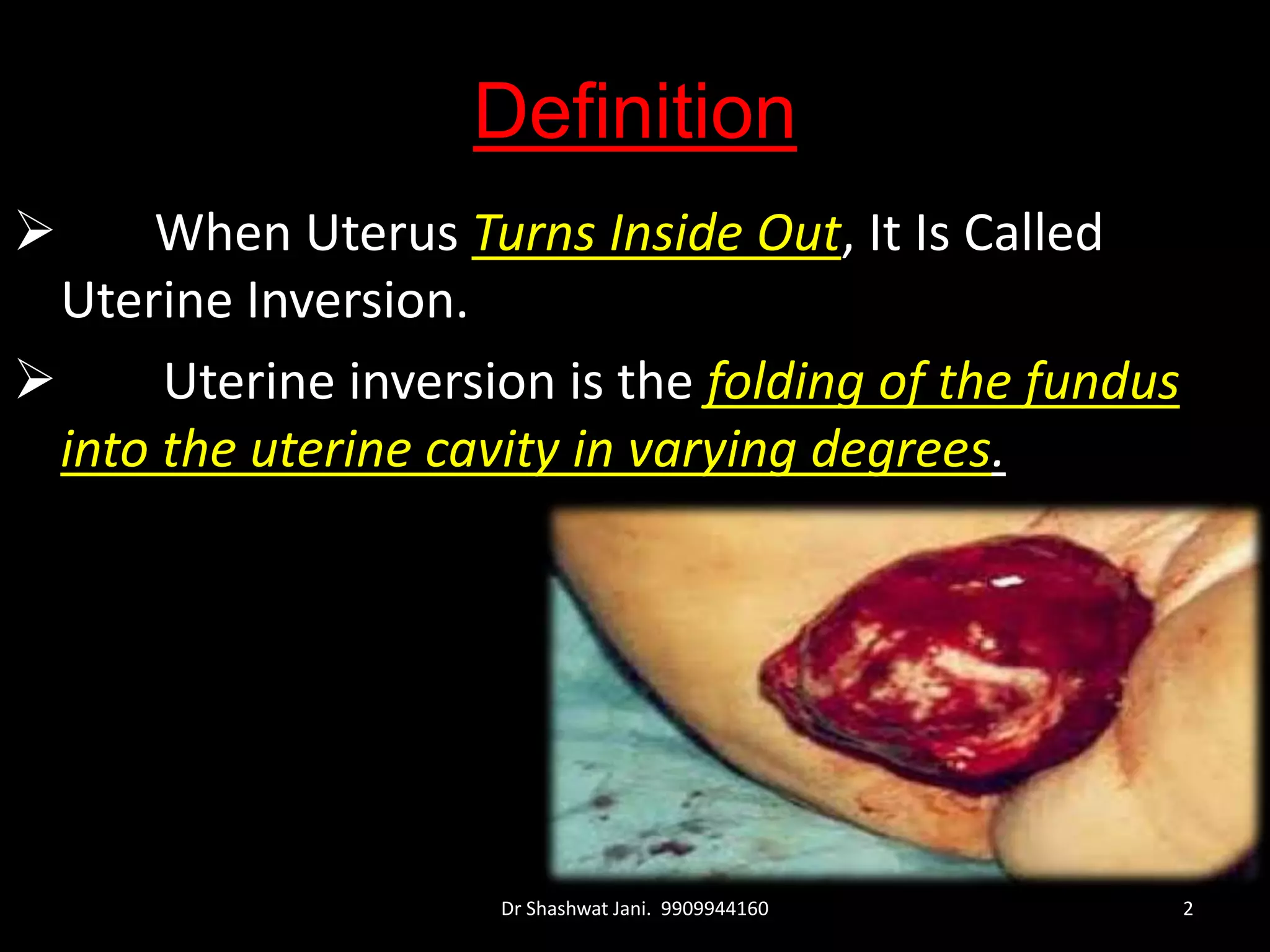 Definition

➢ When Uterus Turns Inside Out, It Is Called Uterine Inversion.

➢ Uterine inversion is the folding of the fundus into the uterine cavity in varying degrees.

Dr Shashwat Jani. 9909944160

2